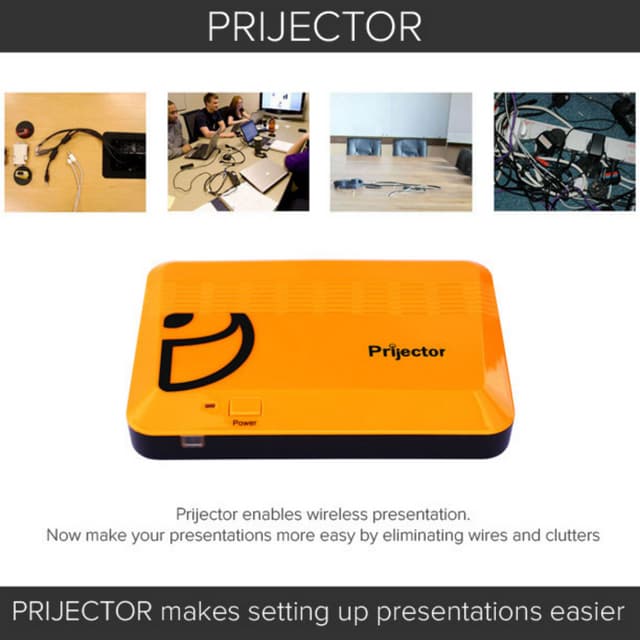 PRIJECTOR

Prijector

Power

Prijector enables wireless presentation.
Now make your presentations more easy by eliminating wires and clutters

PRIJECTOR makes setting up presentations easier